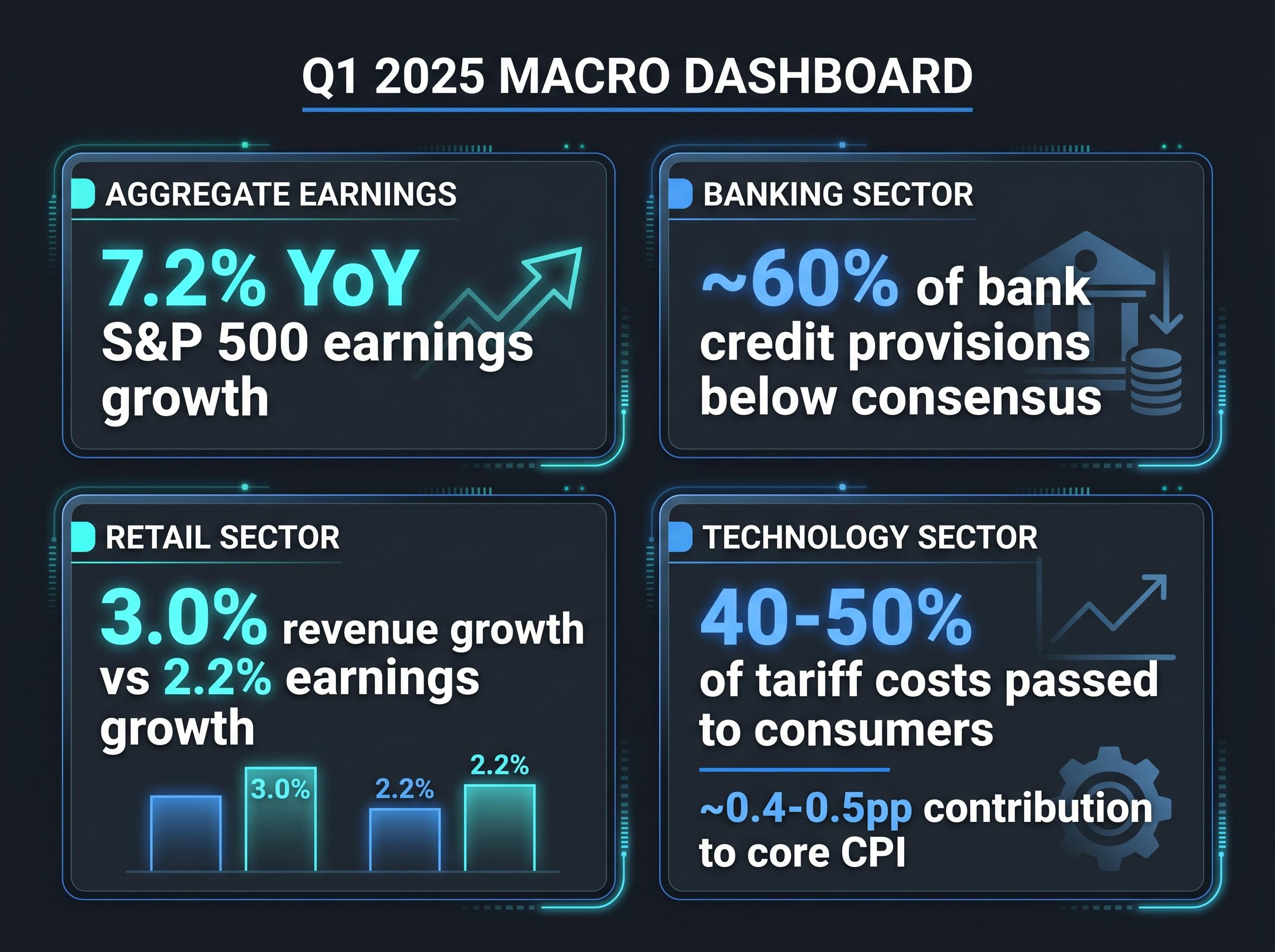 Q1 2025 MACRO DASHBOARD

AGGREGATE EARNINGS

7.2% YoY S&P 500 earnings growth

BANKING SECTOR

~60% of bank credit provisions below consensus

RETAIL SECTOR

3.0% revenue growth vs 2.2% earnings growth

3.0%

2.2%

2.2%

TECHNOLOGY SECTOR

40-50% of tariff costs passed to consumers

~0.4-0.5pp contribution to core CPI